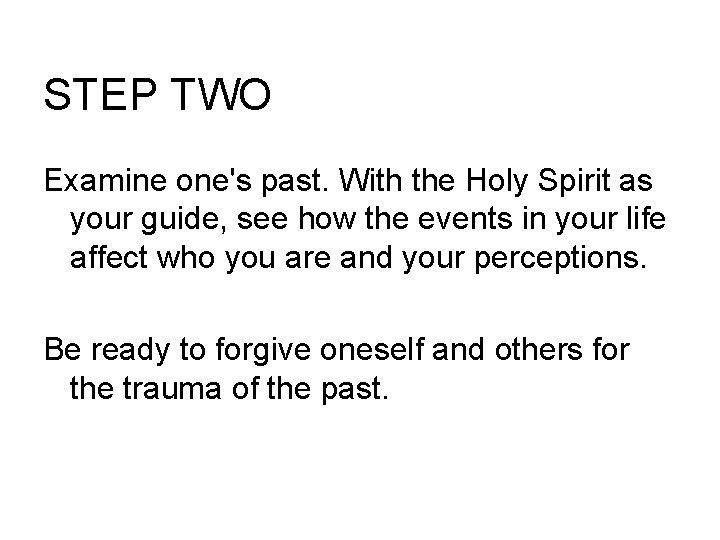 STEP TWO

Examine one's past. With the Holy Spirit as your guide, see how the events in your life affect who you are and your perceptions.

Be ready to forgive oneself and others for the trauma of the past.